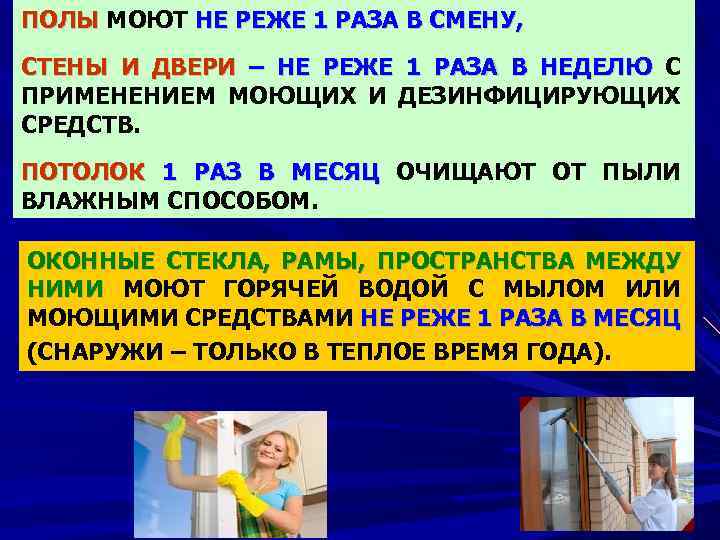 ПОЛЫ МОЮТ НЕ РЕЖЕ 1 РАЗА В СМЕНУ,

СТЕНЫ И ДВЕРИ – НЕ РЕЖЕ 1 РАЗА В НЕДЕЛЮ С ПРИМЕНЕНИЕМ МОЮЩИХ И ДЕЗИНФИЦИРУЮЩИХ СРЕДСТВ.

ПОТОЛОК 1 РАЗ В МЕСЯЦ ОЧИЩАЮТ ОТ ПЫЛИ ВЛАЖНЫМ СПОСОБОМ.

ОКОННЫЕ СТЕКЛА, РАМЫ, ПРОСТРАНСТВА МЕЖДУ НИМИ МОЮТ ГОРЯЧЕЙ ВОДОЙ С МЫЛОМ ИЛИ МОЮЩИМИ СРЕДСТВАМИ НЕ РЕЖЕ 1 РАЗА В МЕСЯЦ (СНАРУЖИ – ТОЛЬКО В ТЕПЛОЕ ВРЕМЯ ГОДА).